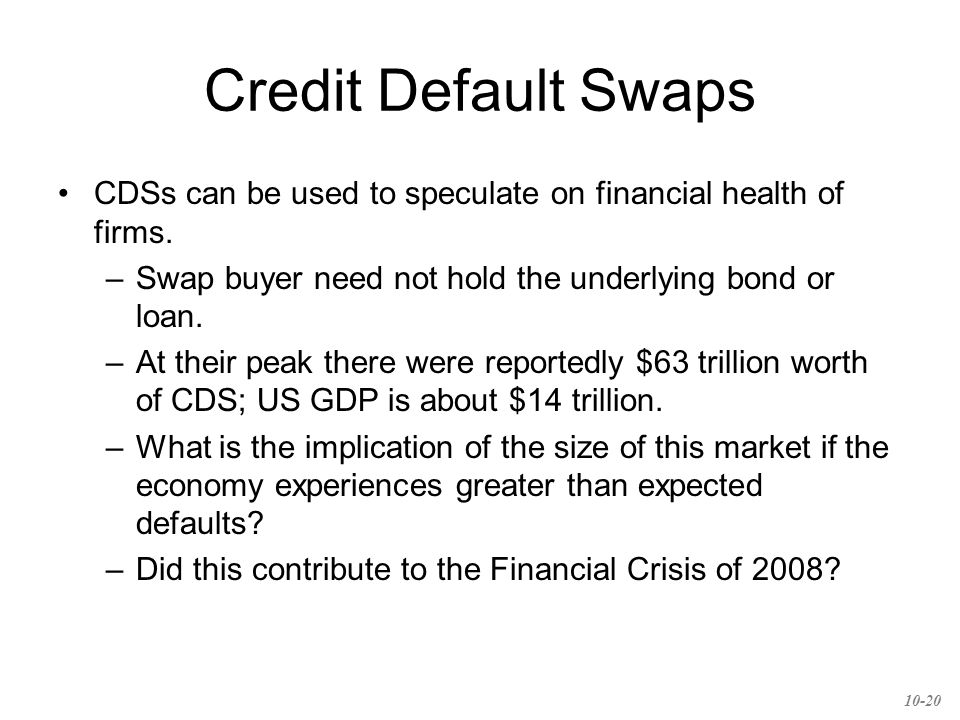 Credit Default Swaps

• CDSs can be used to speculate on financial health of firms.

– Swap buyer need not hold the underlying bond or loan.

– At their peak there were reportedly \$63 trillion worth of CDS; US GDP is about \$14 trillion.

– What is the implication of the size of this market if the economy experiences greater than expected defaults?

– Did this contribute to the Financial Crisis of 2008?

10-20